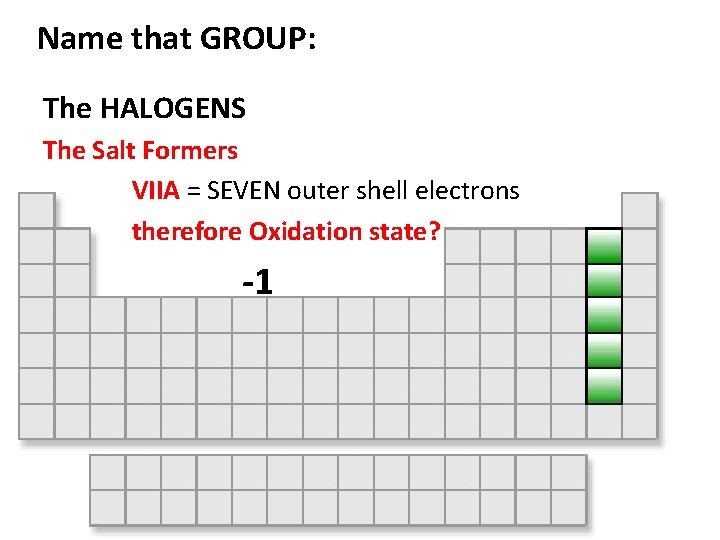 Name that GROUP:

The HALOGENS

The Salt Formers

VIIA = SEVEN outer shell electrons

therefore Oxidation state?

-1